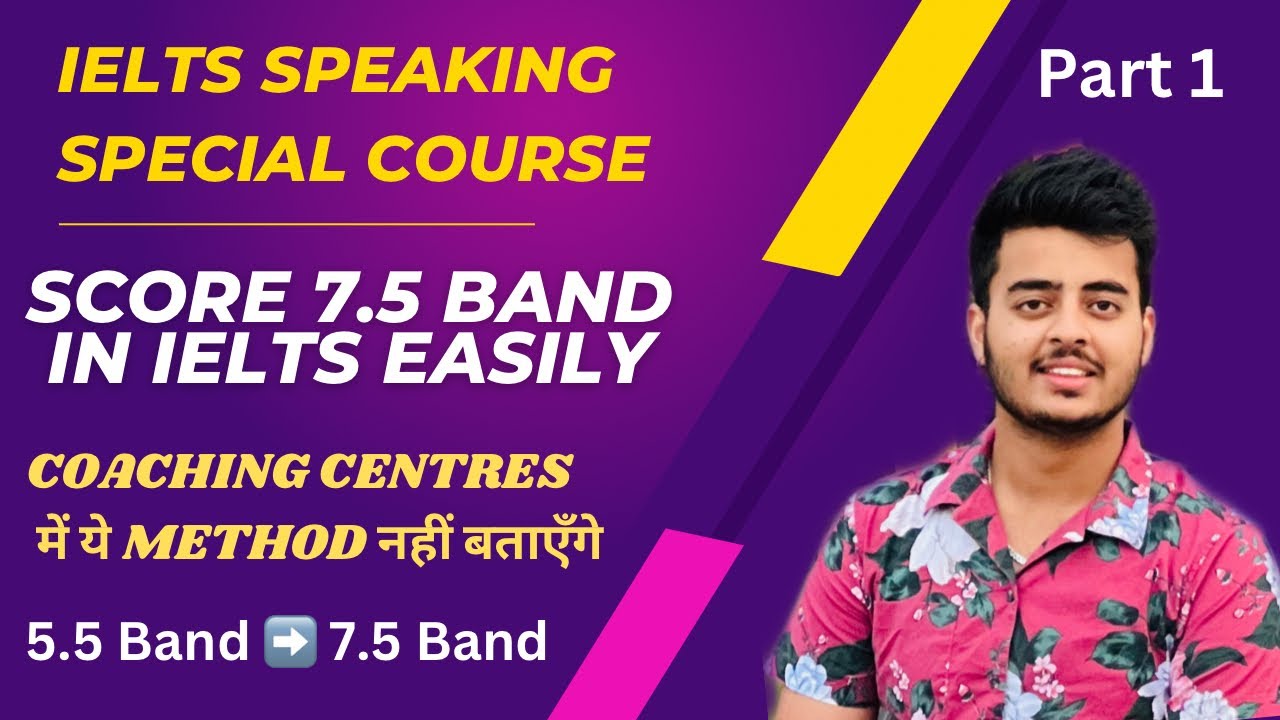 IELTS SPEAKING SPECIAL COURSE

Part 1

SCORE 7.5 BAND IN IELTS EASILY

COACHING CENTRES में ये METHOD नहीं बताएँगे

5.5 Band ➡️ 7.5 Band